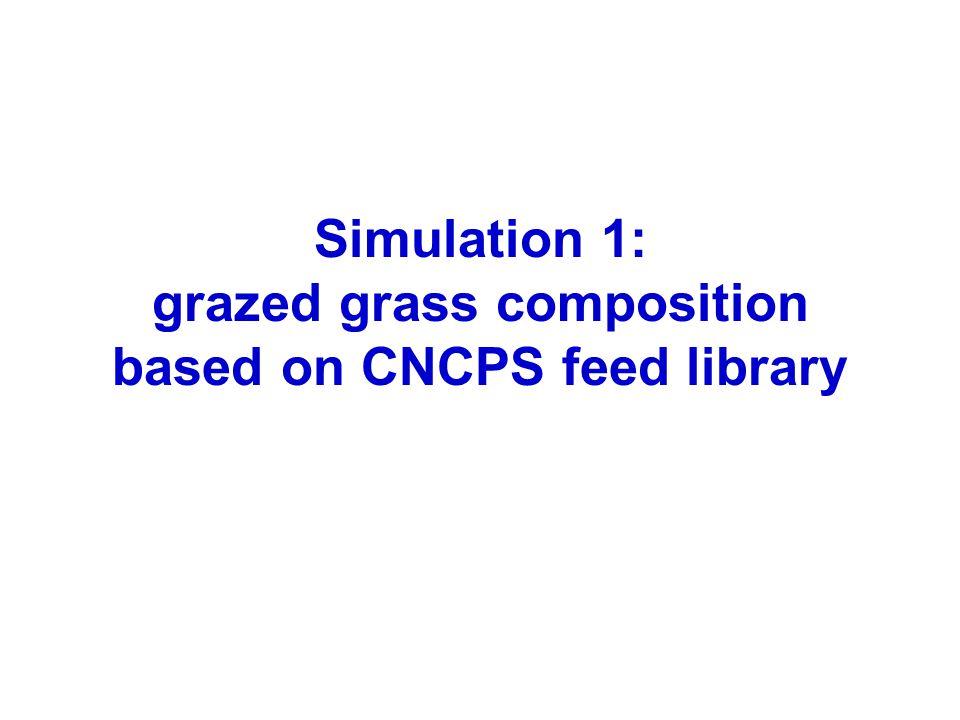 Simulation 1:
grazed grass composition
based on CNCPS feed library